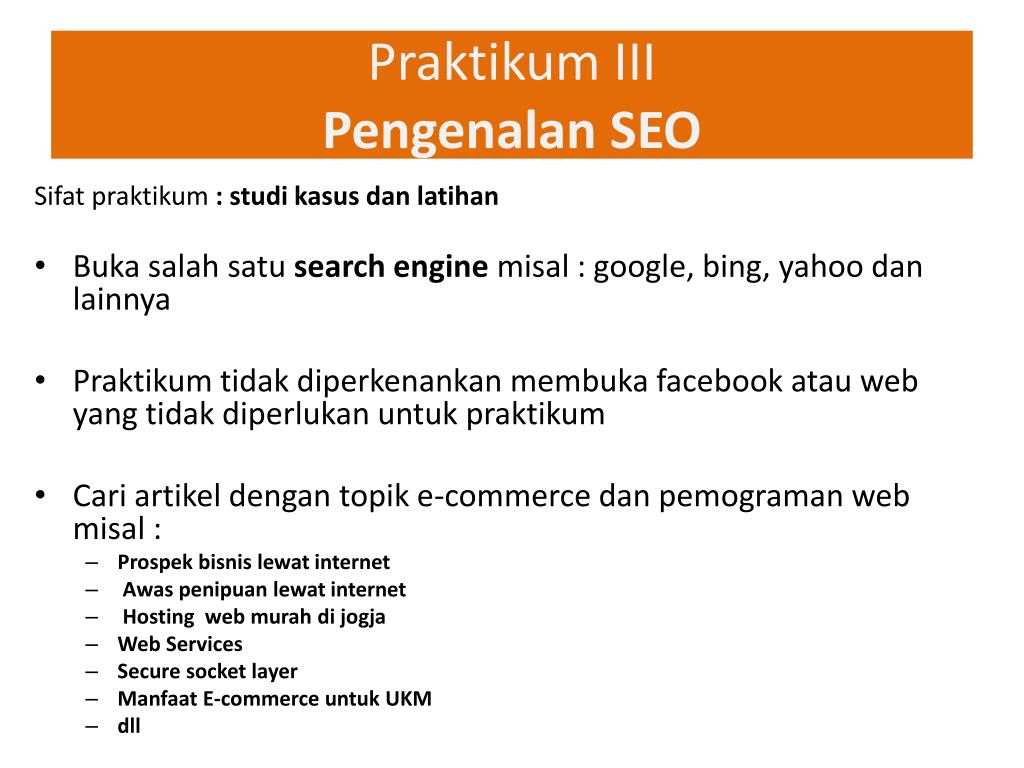 Praktikum III
Pengenalan SEO

Sifat praktikum : studi kasus dan latihan

• Buka salah satu search engine misal : google, bing, yahoo dan lainnya

• Praktikum tidak diperkenankan membuka facebook atau web yang tidak diperlukan untuk praktikum

• Cari artikel dengan topik e-commerce dan pemograman web misal :
– Prospek bisnis lewat internet
– Awas penipuan lewat internet
– Hosting web murah di jogja
– Web Services
– Secure socket layer
– Manfaat E-commerce untuk UKM
– dll